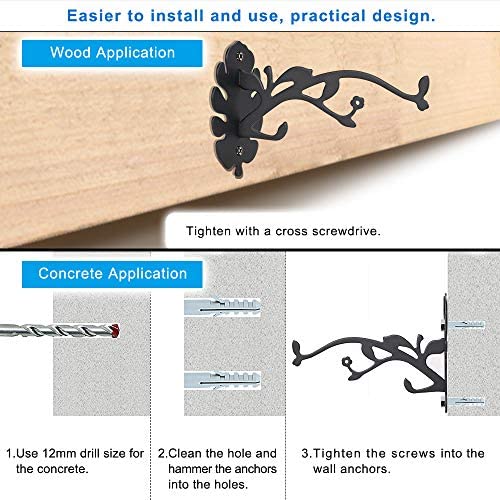 Easier to install and use, practical design.

Wood Application

Tighten with a cross screwdrive.

Concrete Application

1.Use 12mm drill size for the concrete.

2.Clean the hole and hammer the anchors into the holes.

3.Tighten the screws into the wall anchors.